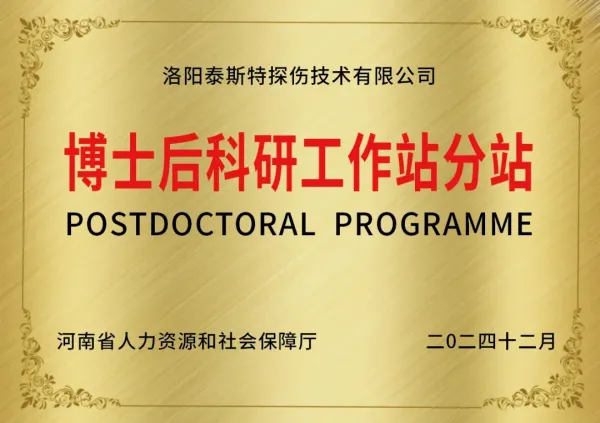 洛阳泰斯特探伤技术有限公司

博士后科研工作站分站

POSTDOCTORAL PROGRAMME

河南省人力资源和社会保障厅

二0二四十二月